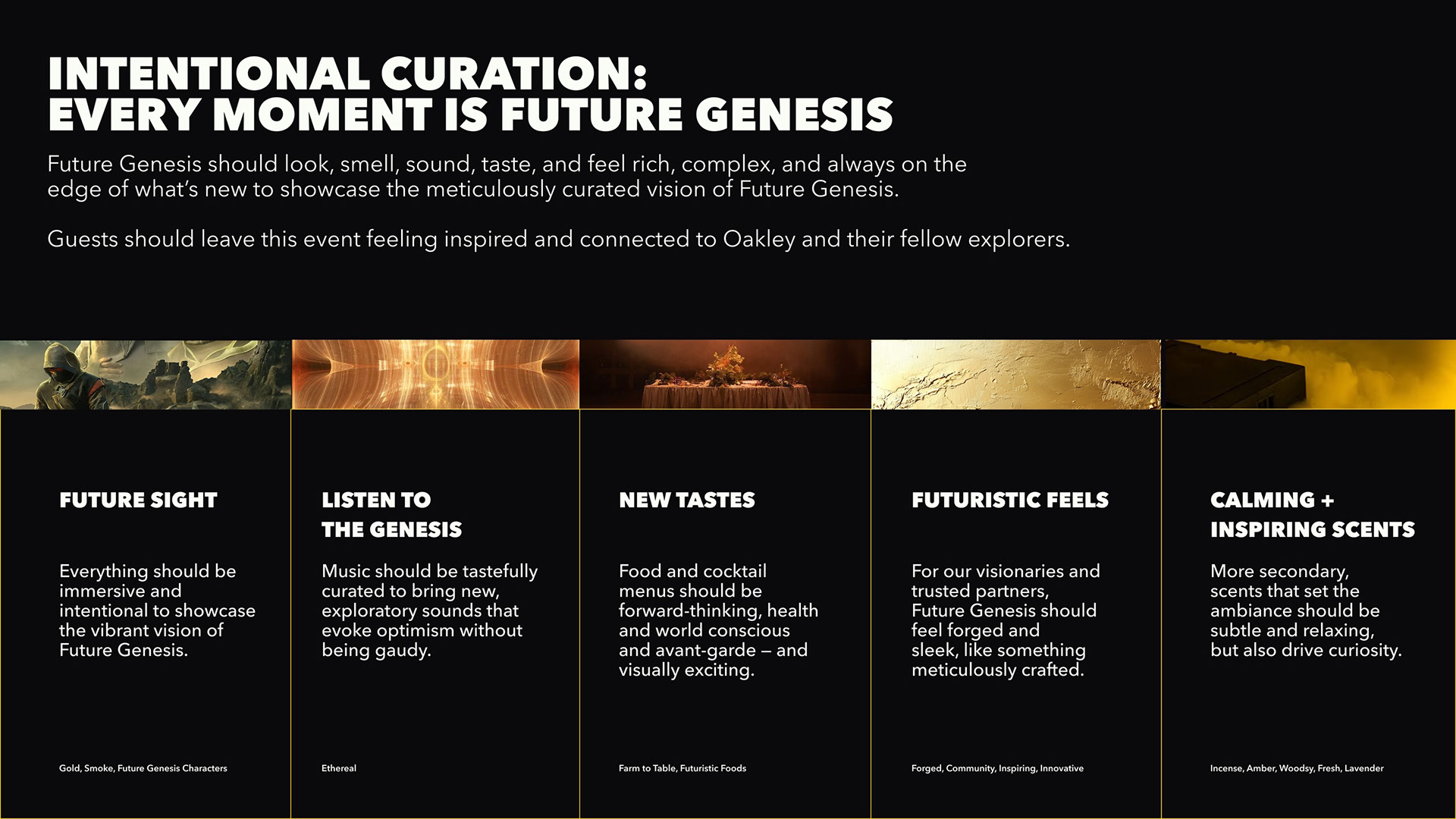 INTENTIONAL CURATION:
EVERY MOMENT IS FUTURE GENESIS

Future Genesis should look, smell, sound, taste, and feel rich, complex, and always on the edge of what's new to showcase the meticulously curated vision of Future Genesis.

Guests should leave this event feeling inspired and connected to Oakley and their fellow explorers.

FUTURE SIGHT

Everything should be immersive and intentional to showcase the vibrant vision of Future Genesis.

Gold, Smoke, Future Genesis Characters

LISTEN TO THE GENESIS

Music should be tastefully curated to bring new, exploratory sounds that evoke optimism without being gaudy.

Ethereal

NEW TASTES

Food and cocktail menus should be forward-thinking, health and world conscious and avant-garde – and visually exciting.

Farm to Table, Futuristic Foods

FUTURISTIC FEELS

For our visionaries and trusted partners, Future Genesis should feel forged and sleek, like something meticulously crafted.

Forged, Community, Inspiring, Innovative

CALMING + INSPIRING SCENTS

More secondary, scents that set the ambiance should be subtle and relaxing, but also drive curiosity.

Incense, Amber, Woodsy, Fresh, Lavender